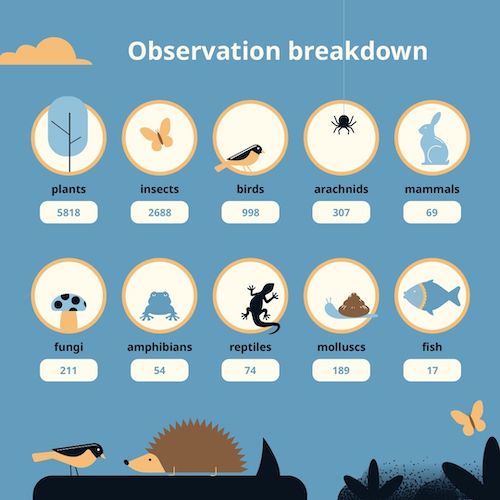 Observation breakdown

plants
5818

insects
2688

birds
998

arachnids
307

mammals
69

fungi
211

amphibians
54

reptiles
74

molluscs
189

fish
17